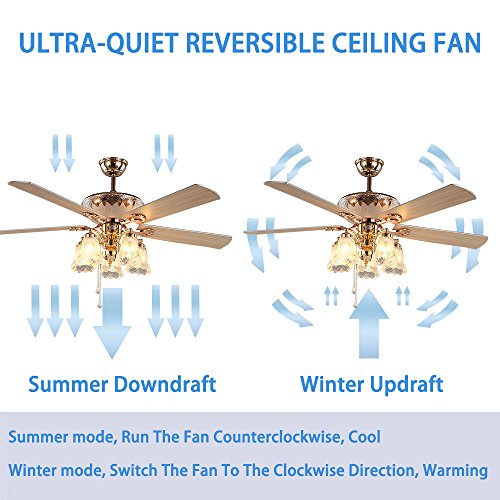 ULTRA-QUIET REVERSIBLE CEILING FAN

Summer Downdraft

Winter Updraft

Summer mode, Run The Fan Counterclockwise, Cool

Winter mode, Switch The Fan To The Clockwise Direction, Warming